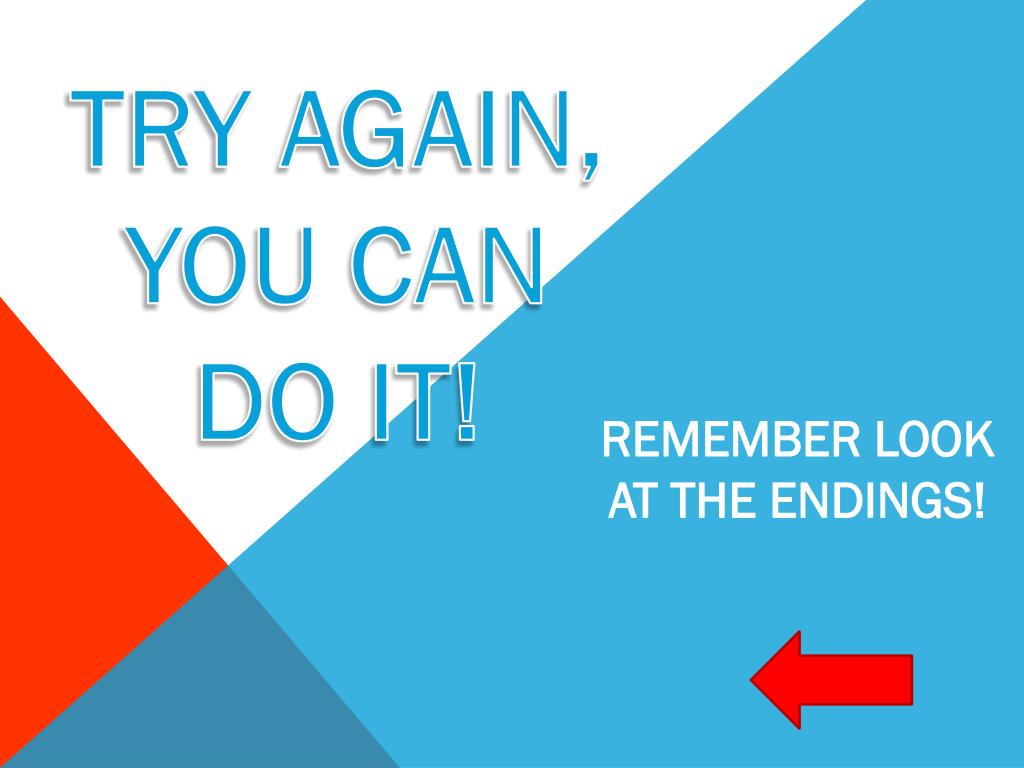 TRY AGAIN, YOU CAN DO IT!

REMEMBER LOOK AT THE ENDINGS!